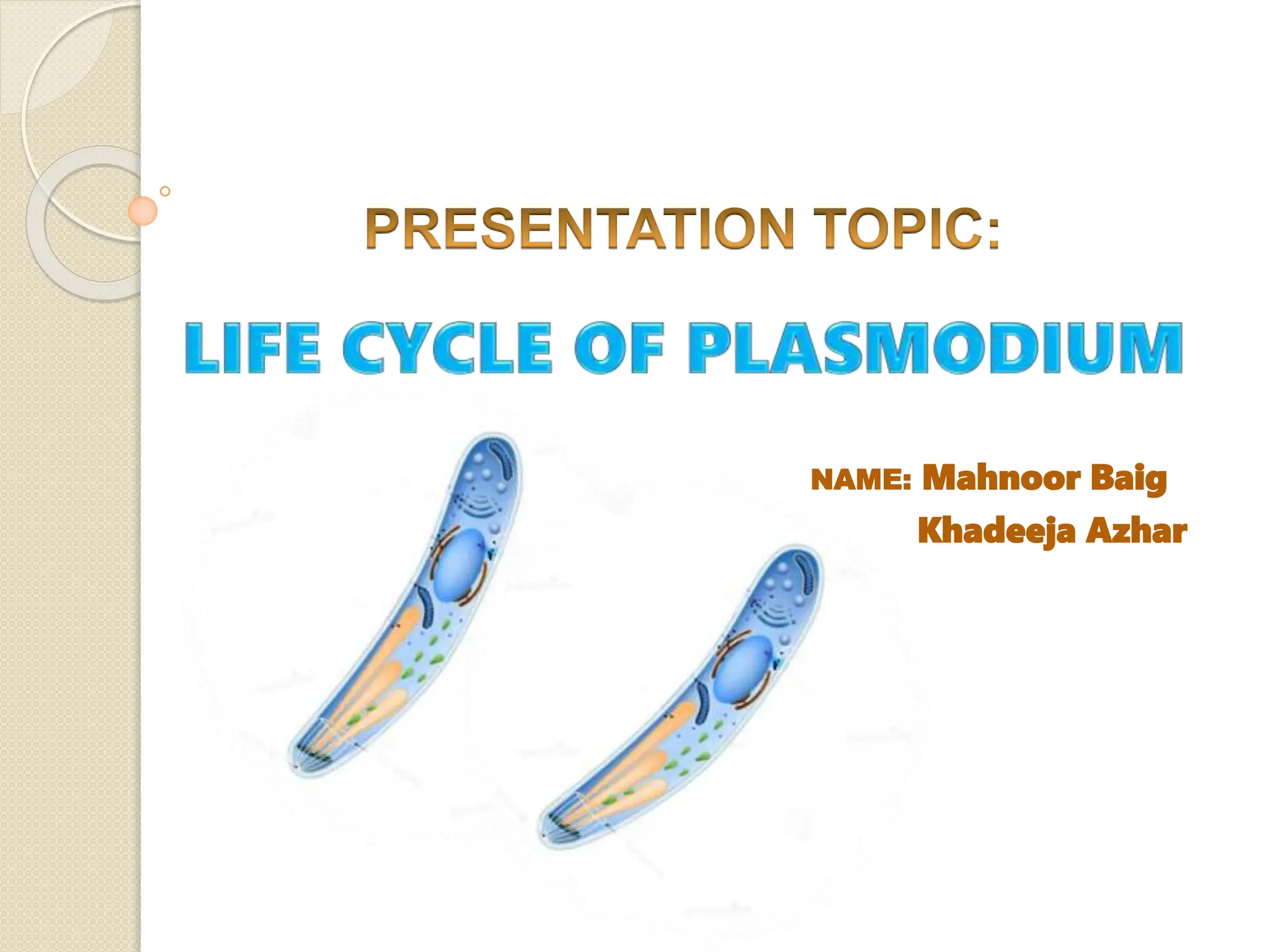 PRESENTATION TOPIC:

LIFE CYCLE OF PLASMODIUM

NAME: Mahnoor Baig
Khadeeja Azhar